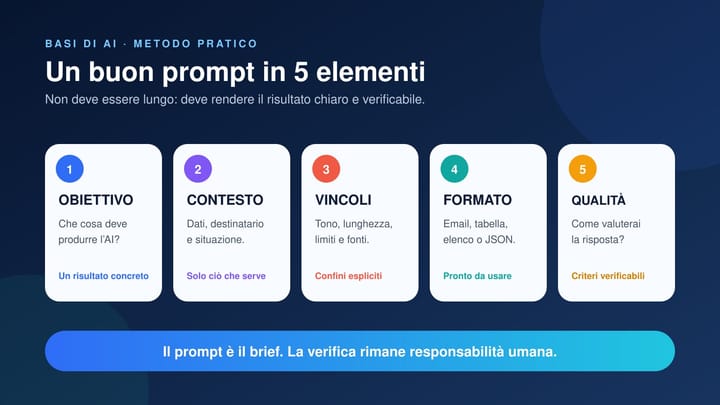 BASI DI AI · METODO PRATICO

Un buon prompt in 5 elementi

Non deve essere lungo: deve rendere il risultato chiaro e verificabile.

1
OBIETTIVO
Che cosa deve produrre l'AI?
Un risultato concreto

2
CONTESTO
Dati, destinatario e situazione.
Solo ciò che serve

3
VINCOLI
Tono, lunghezza, limiti e fonti.
Confini espliciti

4
FORMATO
Email, tabella, elenco o JSON.
Pronto da usare

5
QUALITÀ
Come valuterai la risposta?
Criteri verificabili

Il prompt è il brief. La verifica rimane responsabilità umana.